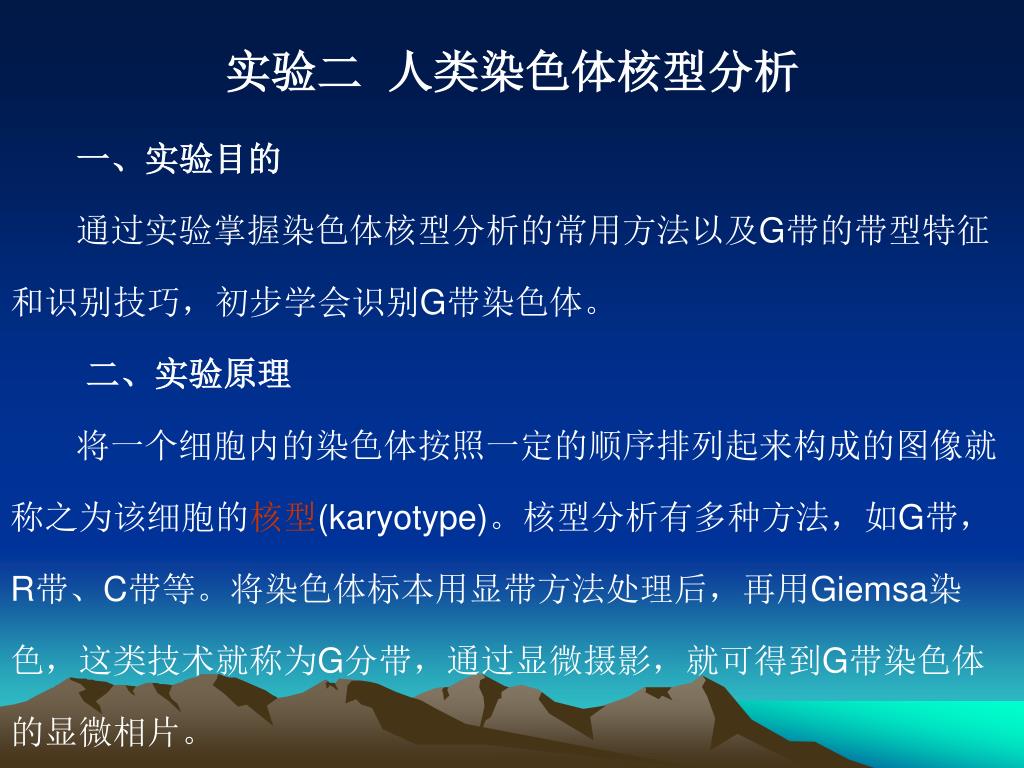 实验二 人类染色体核型分析

一、实验目的

通过实验掌握染色体核型分析的常用方法以及G带的带型特征和识别技巧，初步学会识别G带染色体。

二、实验原理

将一个细胞内的染色体按照一定的顺序排列起来构成的图像就称之为该细胞的核型(karyotype)。核型分析有多种方法，如G带，R带、C带等。将染色体标本用显带方法处理后，再用Giemsa染色，这类技术就称为G分带，通过显微摄影，就可得到G带染色体的显微相片。